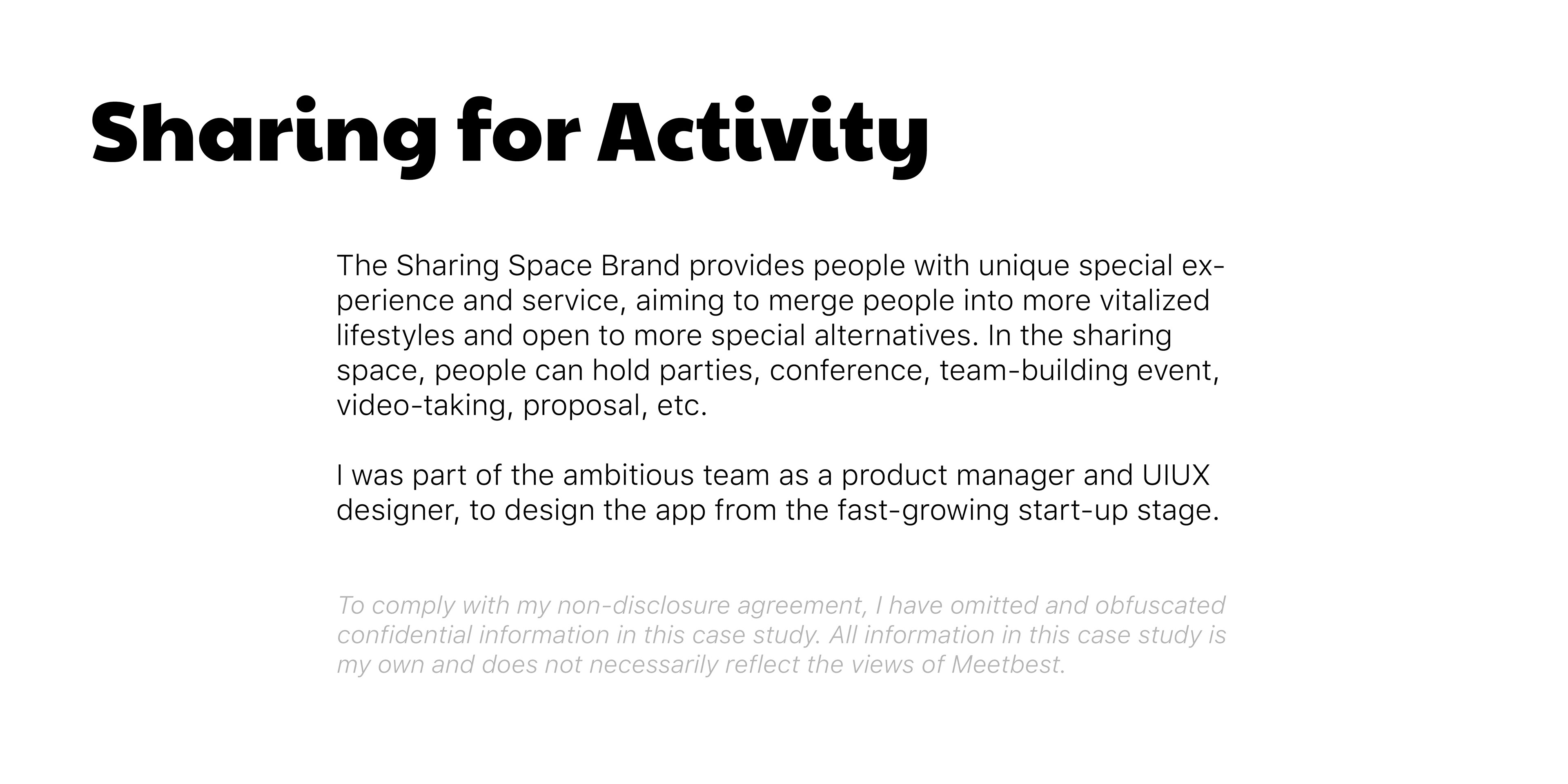 Sharing for Activity

The Sharing Space Brand provides people with unique special experience and service, aiming to merge people into more vitalized lifestyles and open to more special alternatives. In the sharing space, people can hold parties, conference, team-building event, video-taking, proposal, etc.

I was part of the ambitious team as a product manager and UIUX designer, to design the app from the fast-growing start-up stage.

To comply with my non-disclosure agreement, I have omitted and obfuscated confidential information in this case study. All information in this case study is my own and does not necessarily reflect the views of Meetbest.